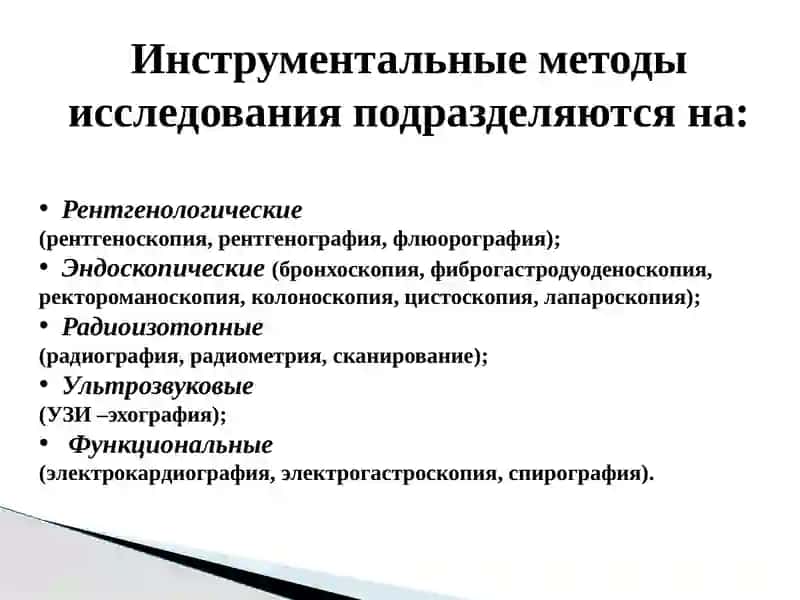 Инструментальные методы исследования подразделяются на:

• Рентгенологические
(рентгеноскопия, рентгенография, флюорография);
• Эндоскопические (бронхоскопия, фиброгастродуоденоскопия, ректороманоскопия, колоноскопия, цистоскопия, лапароскопия);
• Радиоизотопные
(радиография, радиометрия, сканирование);
• Ультрозвуковые
(УЗИ –эхография);
• Функциональные
(электрокардиография, электрогастроскопия, спирография).